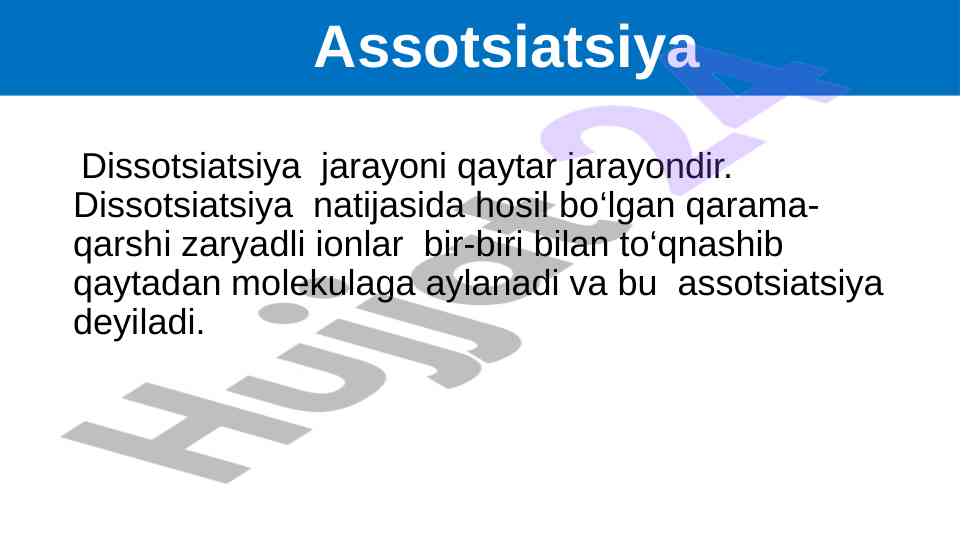 Assotsiatsiya

Dissotsiatsiya jarayoni qaytar jarayondir. Dissotsiatsiya natijasida hosil bo‘lgan qarama-qarshi zaryadli ionlar bir-biri bilan to‘qnashib qaytadan molekulaga aylanadi va bu assotsiatsiya deyiladi.

Hujjat24